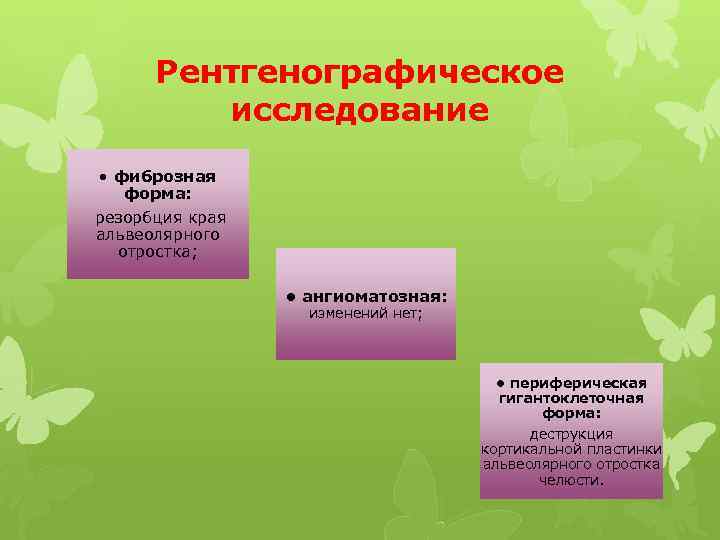 Рентгенографическое исследование

• фиброзная форма:
резорбция края альвеолярного отростка;

• ангиоматозная:
изменений нет;

• периферическая гигантоклеточная форма:
деструкция кортикальной пластинки альвеолярного отростка челюсти.